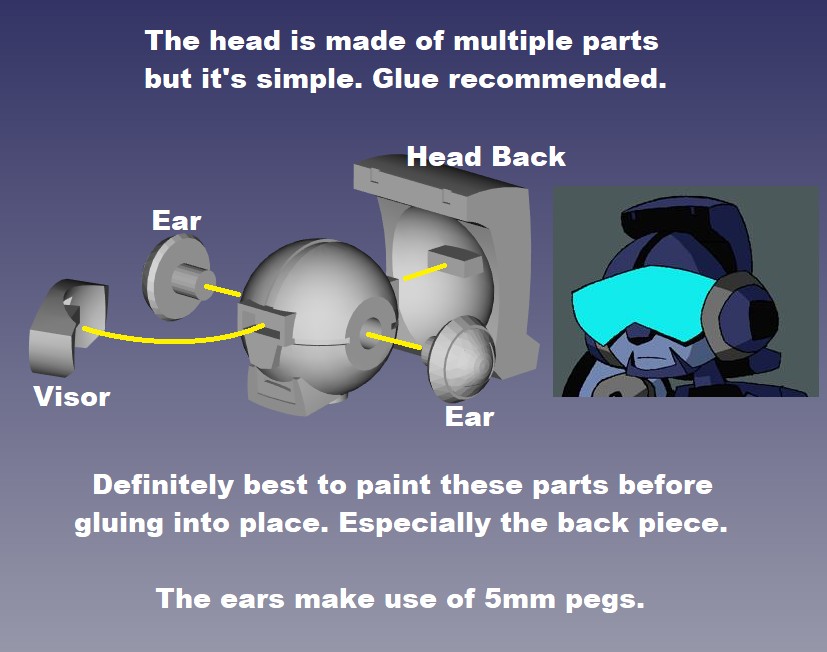 The head is made of multiple parts but it's simple. Glue recommended.

Head Back

Ear

Visor

Ear

Definitely best to paint these parts before gluing into place. Especially the back piece.

The ears make use of 5mm pegs.